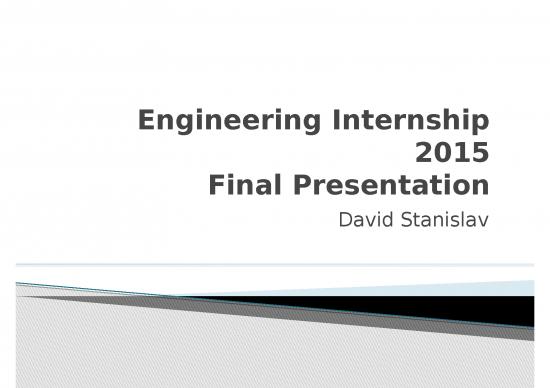 Engineering Internship 2015
Final Presentation

David Stanislav